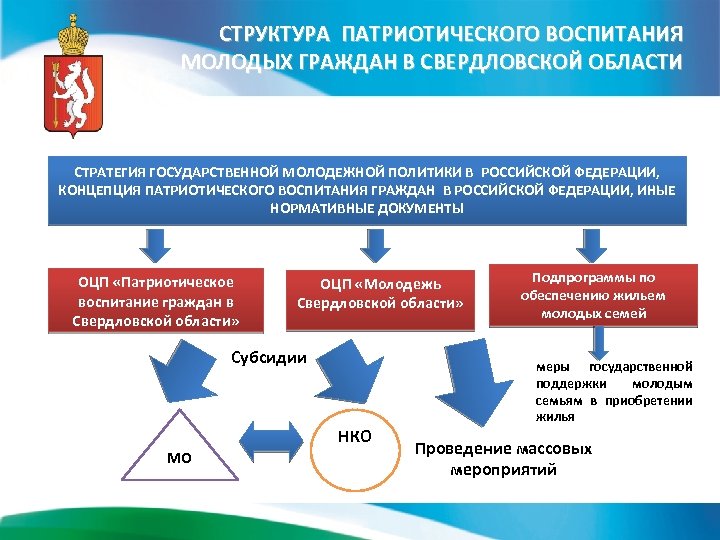 СТРУКТУРА ПАТРИОТИЧЕСКОГО ВОСПИТАНИЯ МОЛОДЫХ ГРАЖДАН В СВЕРДЛОВСКОЙ ОБЛАСТИ

СТРАТЕГИЯ ГОСУДАРСТВЕННОЙ МОЛОДЕЖНОЙ ПОЛИТИКИ В РОССИЙСКОЙ ФЕДЕРАЦИИ, КОНЦЕПЦИЯ ПАТРИОТИЧЕСКОГО ВОСПИТАНИЯ ГРАЖДАН В РОССИЙСКОЙ ФЕДЕРАЦИИ, ИНЫЕ НОРМАТИВНЫЕ ДОКУМЕНТЫ

ОЦП «Патриотическое воспитание граждан в Свердловской области»

ОЦП «Молодежь Свердловской области»

Подпрограммы по обеспечению жильем молодых семей

Субсидии

меры государственной поддержки молодым семьям в приобретении жилья

МО

НКО

Проведение массовых мероприятий